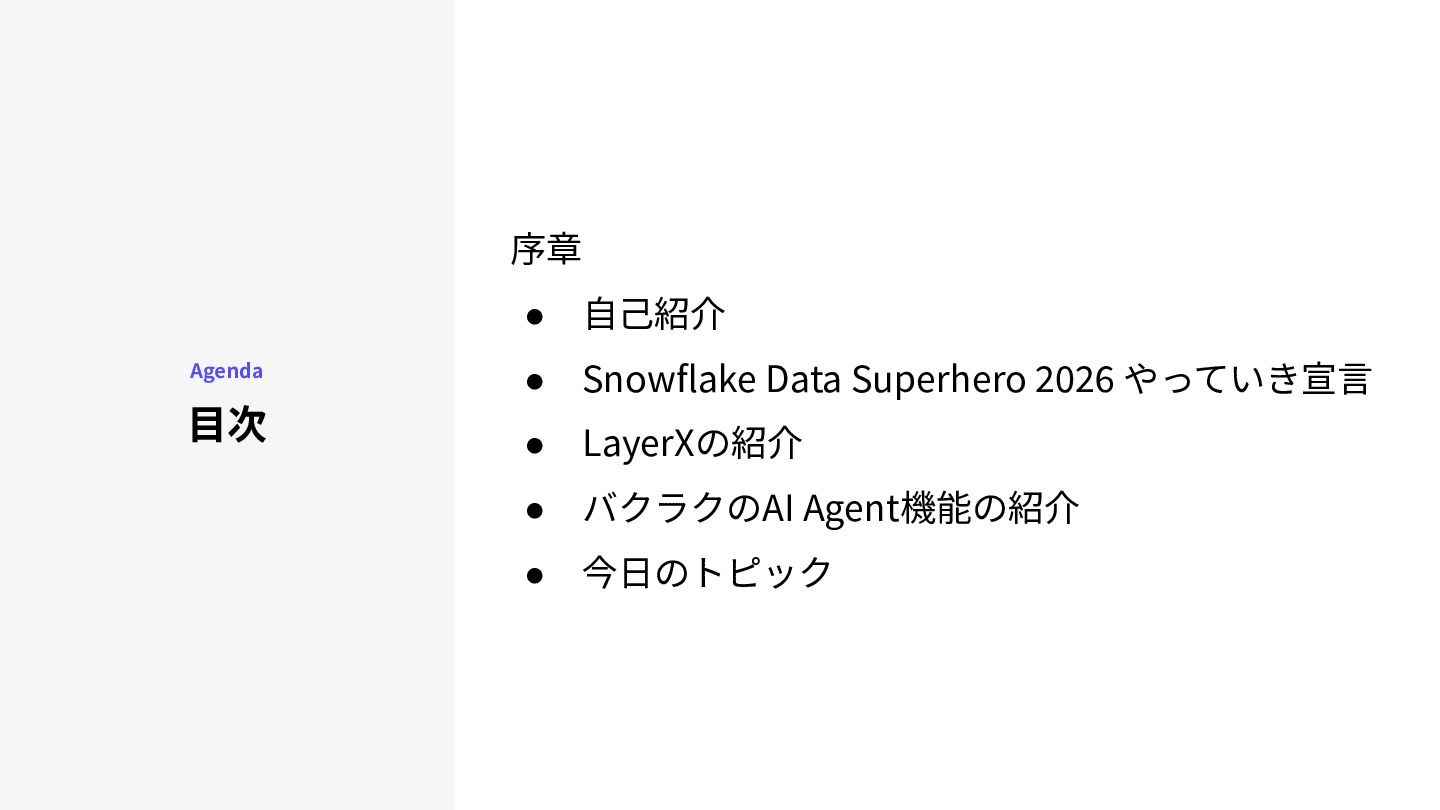 Agenda
目次

序章
● 自己紹介
● Snowflake Data Superhero 2026 やっていき宣言
● LayerXの紹介
● バクラクのAI Agent機能の紹介
● 今日のトピック